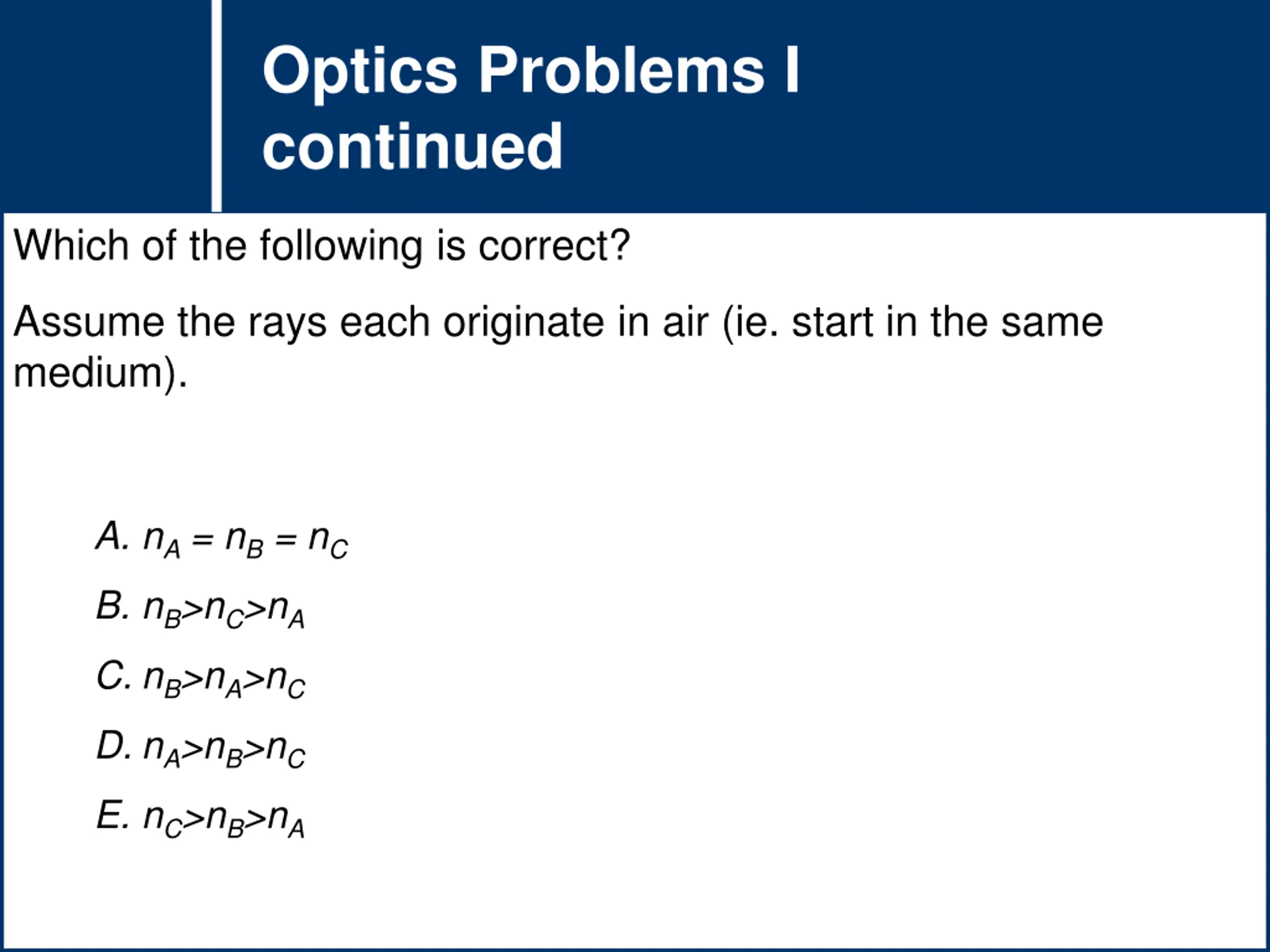 Optics Problems I continued

Which of the following is correct?

Assume the rays each originate in air (ie. start in the same medium).

A. $n_A = n_B = n_C$

B. $n_B > n_C > n_A$

C. $n_B > n_A > n_C$

D. $n_A > n_B > n_C$

E. $n_C > n_B > n_A$